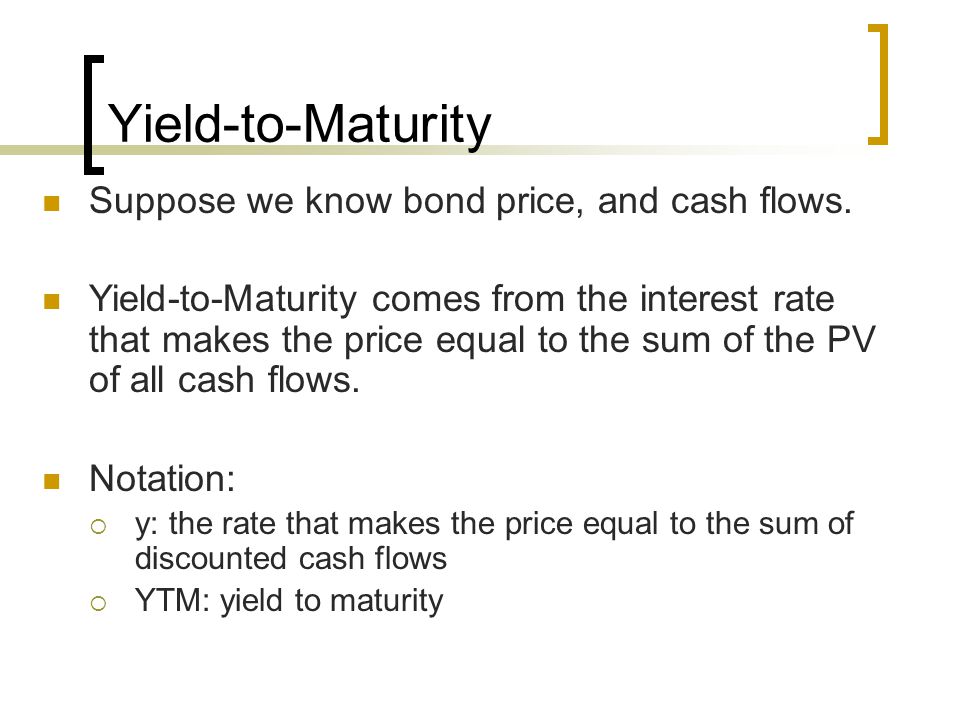 Yield-to-Maturity

Suppose we know bond price, and cash flows.

Yield-to-Maturity comes from the interest rate that makes the price equal to the sum of the PV of all cash flows.

Notation:

y: the rate that makes the price equal to the sum of discounted cash flows

YTM: yield to maturity